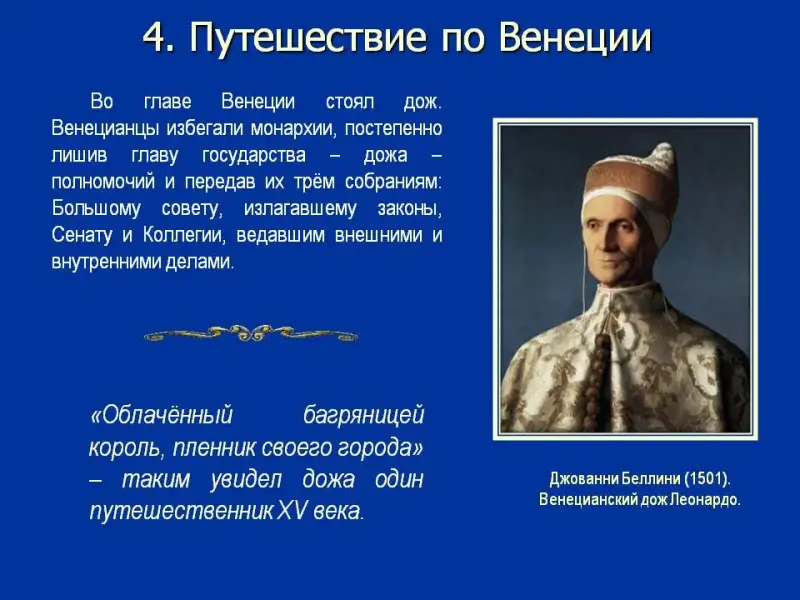 4. Путешествие по Венеции

Во главе Венеции стоял дож. Венецианцы избегали монархии, постепенно лишив главу государства – дожа – полномочий и передав их трём собраниям: Большому совету, излагавшему законы, Сенату и Коллегии, ведавшим внешними и внутренними делами.

«Облачённый багряницей король, пленник своего города» – таким увидел дожа один путешественник XV века.

Джованни Беллини (1501).
Венецианский дож Леонардо.